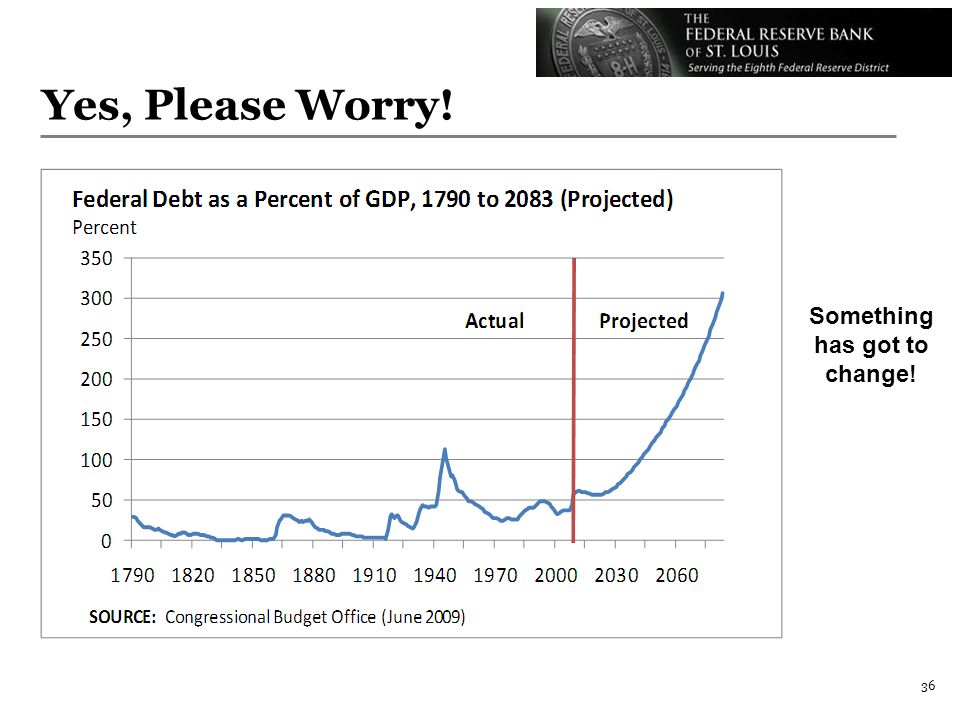 THE FEDERAL RESERVE BANK OF ST. LOUIS
Serving the Eighth Federal Reserve District

Yes, Please Worry!

Federal Debt as a Percent of GDP, 1790 to 2083 (Projected)
Percent
350
300
250
200
150
100
50
0
Actual
Projected
1790 1820 1850 1880 1910 1940 1970 2000 2030 2060
SOURCE: Congressional Budget Office (June 2009)

Something has got to change!

36